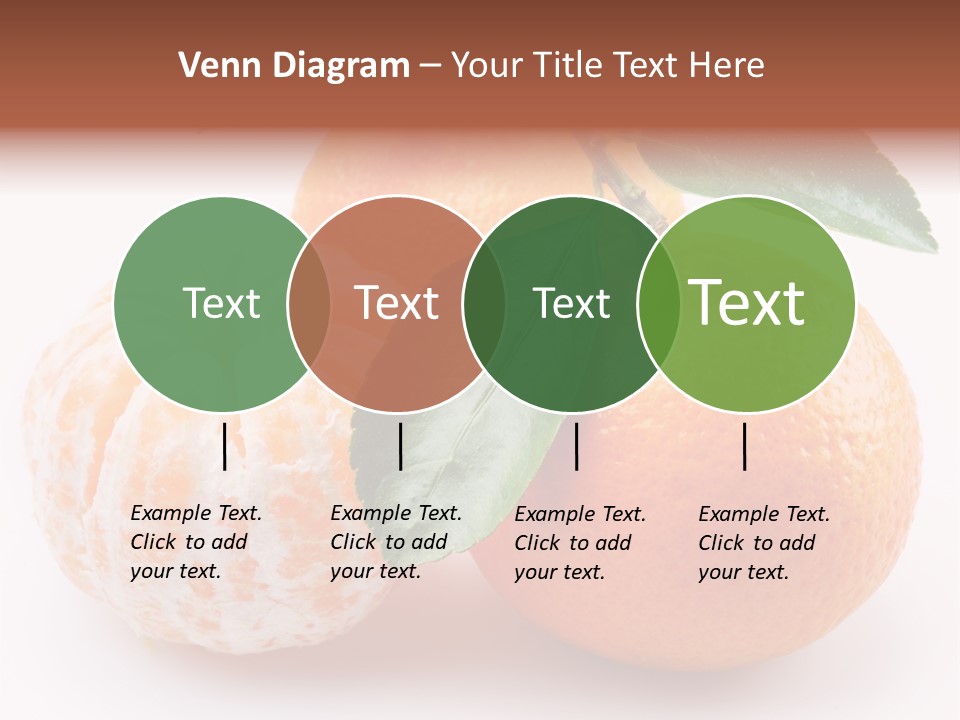 Venn Diagram – Your Title Text Here

Text

Text

Text

Text

Example Text. Click to add your text.

Example Text. Click to add your text.

Example Text. Click to add your text.

Example Text. Click to add your text.